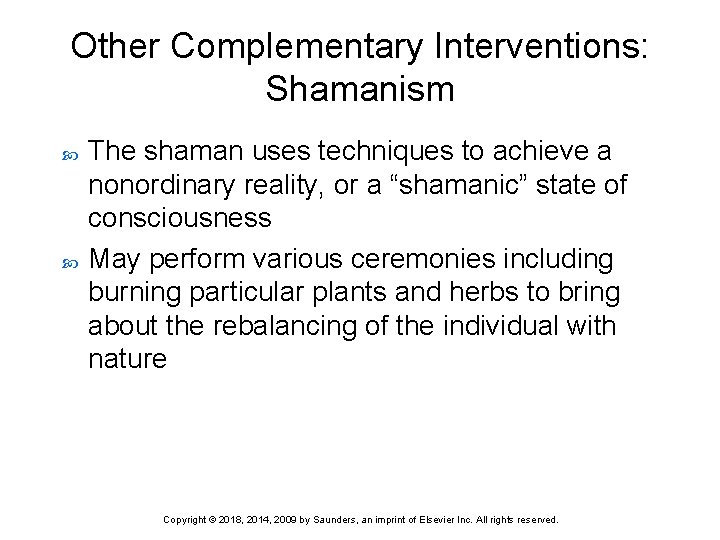 Other Complementary Interventions: Shamanism

The shaman uses techniques to achieve a nonordinary reality, or a “shamanic” state of consciousness

May perform various ceremonies including burning particular plants and herbs to bring about the rebalancing of the individual with nature

Copyright © 2018, 2014, 2009 by Saunders, an imprint of Elsevier Inc. All rights reserved.